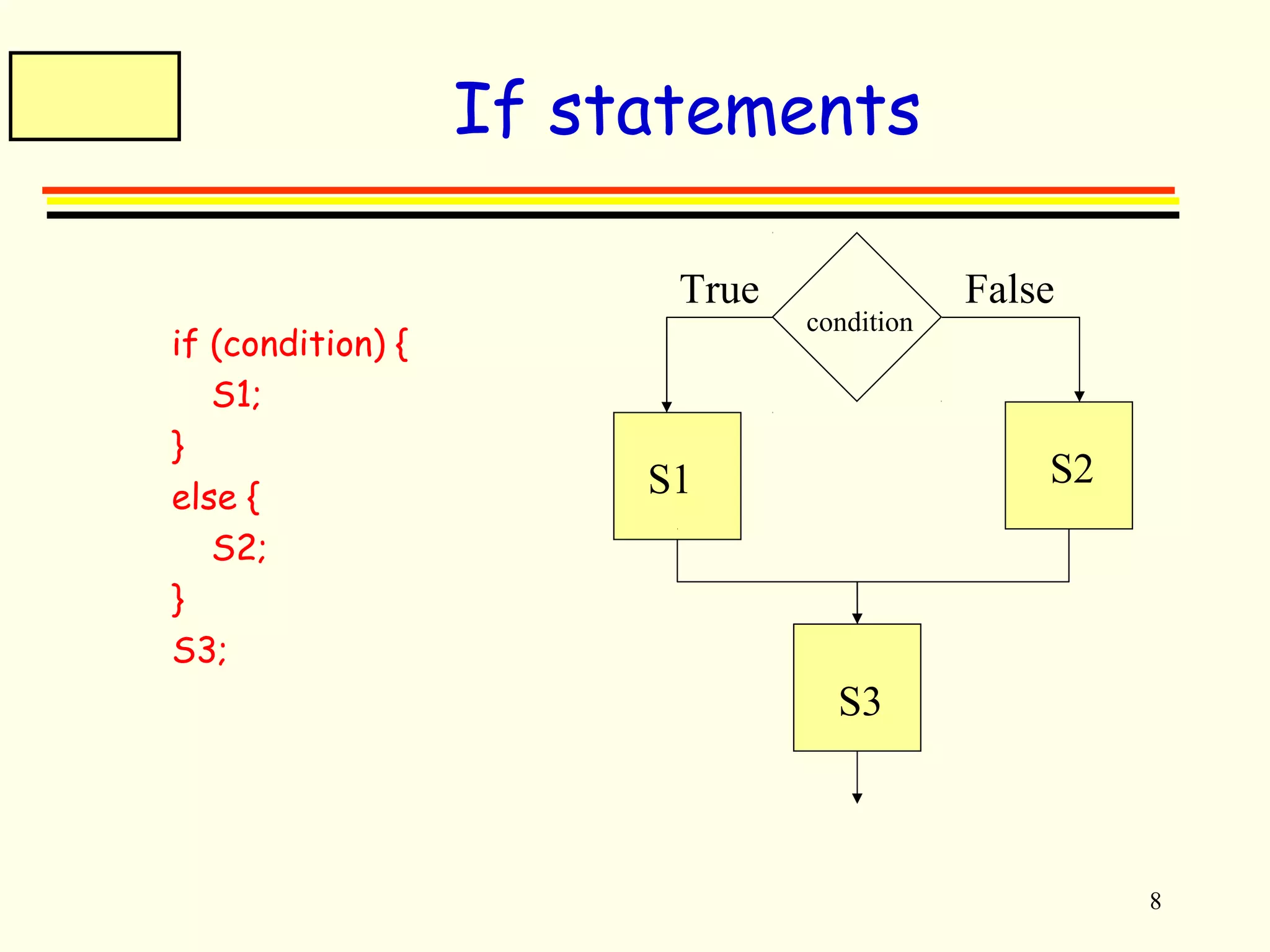 If statements

if (condition) {
S1;
}
else {
S2;
}
S3;

True
condition
False
S1
S2
S3

8